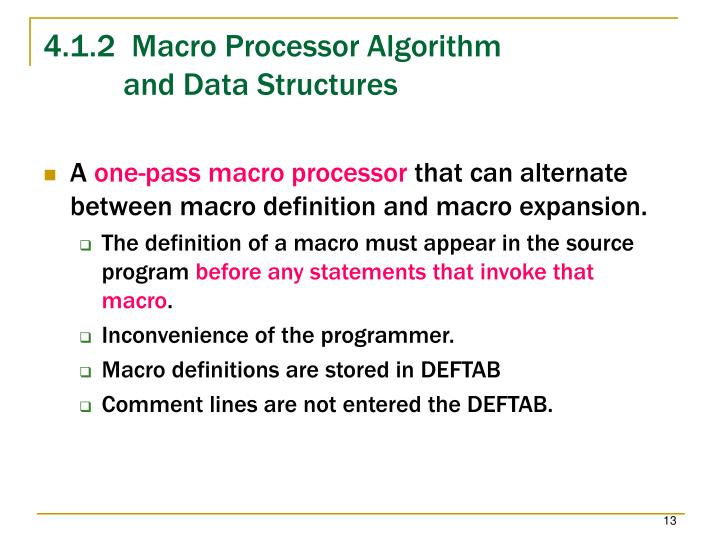 4.1.2 Macro Processor Algorithm and Data Structures

A one-pass macro processor that can alternate between macro definition and macro expansion.

The definition of a macro must appear in the source program before any statements that invoke that macro.

Inconvenience of the programmer.

Macro definitions are stored in DEFTAB

Comment lines are not entered the DEFTAB.

13